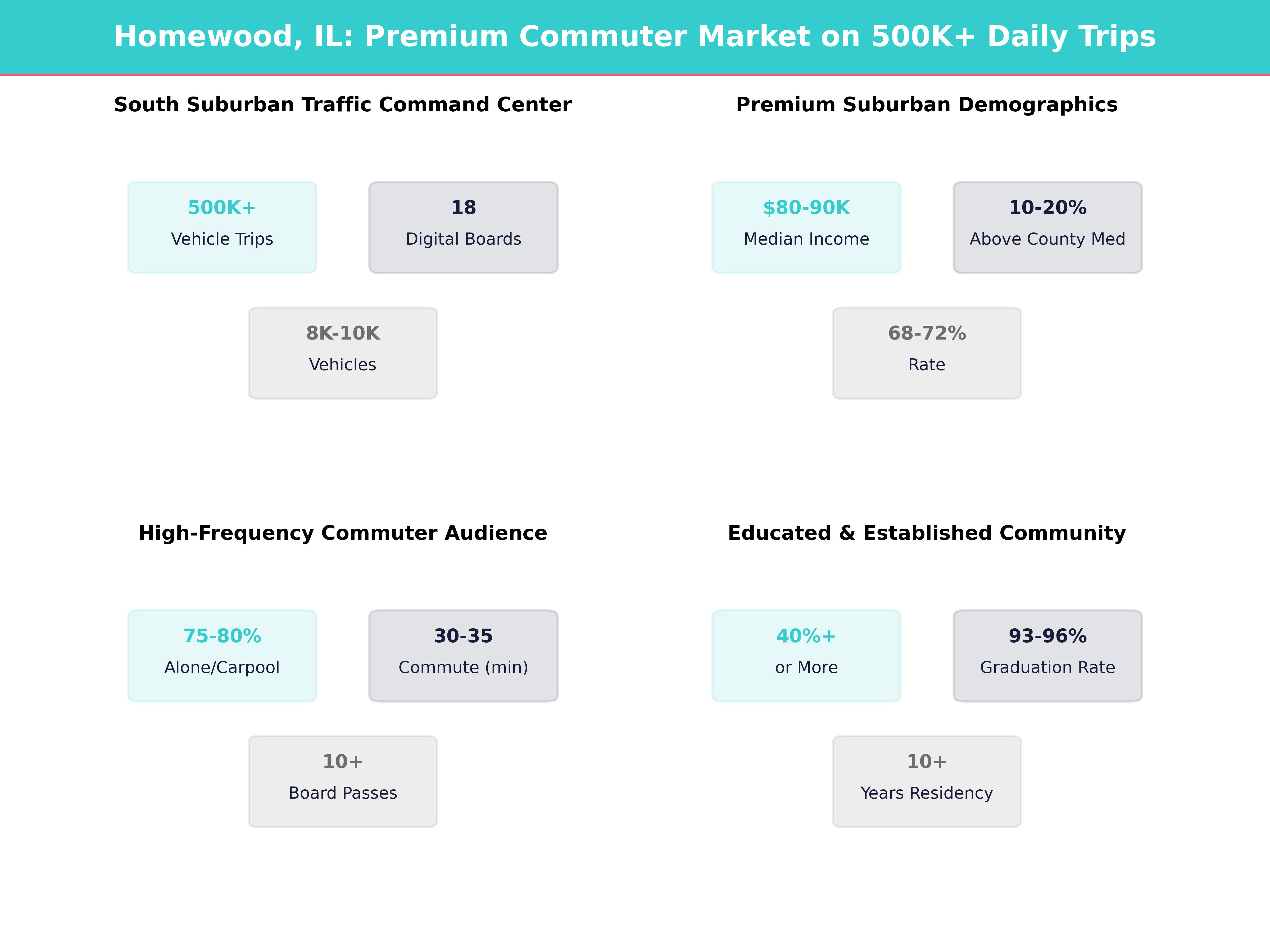 Homewood, IL: Premium Commuter Market on 500K+ Daily Trips

South Suburban Traffic Command Center

500K+
Vehicle Trips

18
Digital Boards

8K-10K
Vehicles

Premium Suburban Demographics

$80-90K
Median Income

10-20%
Above County Med

68-72%
Rate

High-Frequency Commuter Audience

75-80%
Alone/Carpool

30-35
Commute (min)

10+
Board Passes

Educated & Established Community

40%+
or More

93-96%
Graduation Rate

10+
Years Residency